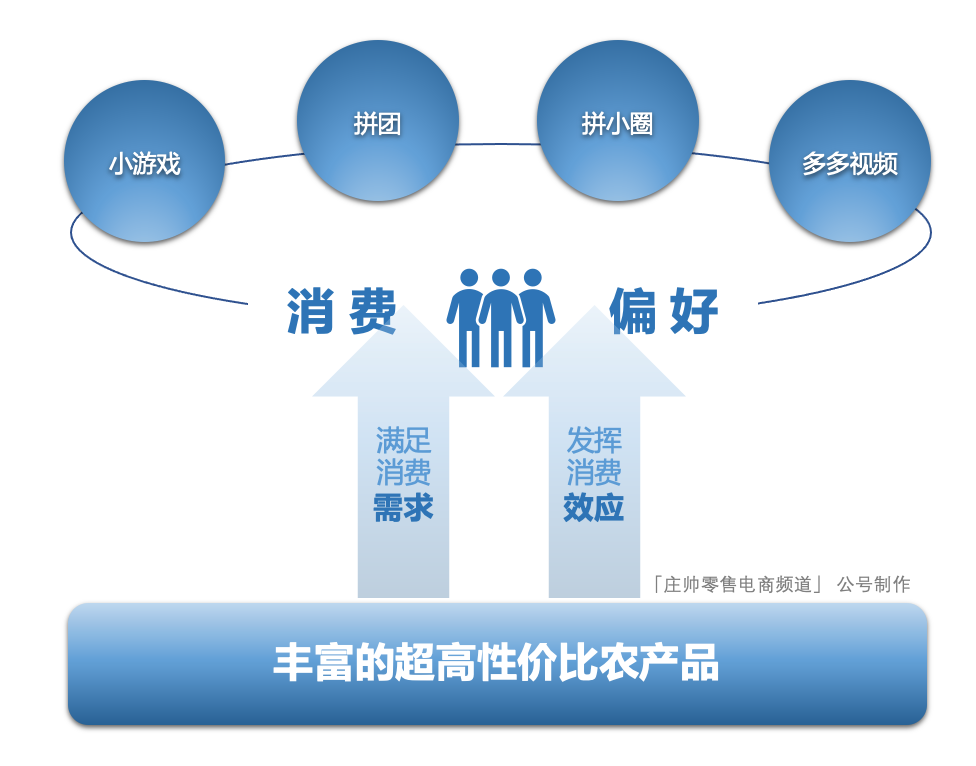 小游戏

拼团

拼小圈

多多视频

消费 偏好

满足消费需求

发挥消费效应

「庄帅零售电商频道」 公号制作

丰富的超高性价比农产品